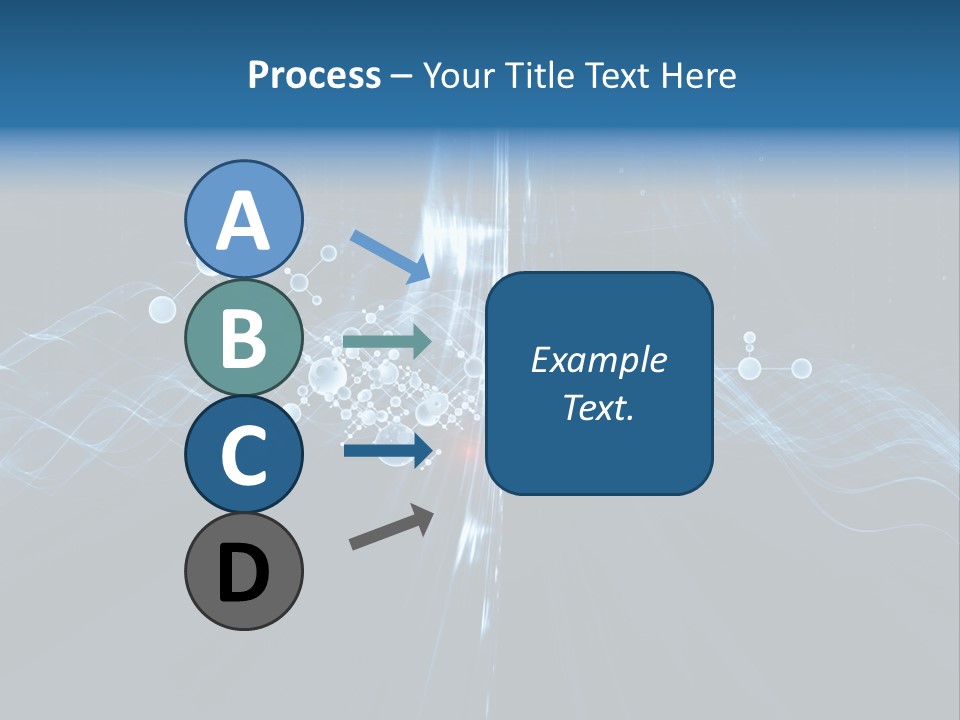 Process – Your Title Text Here

A

B

C

D

Example Text.